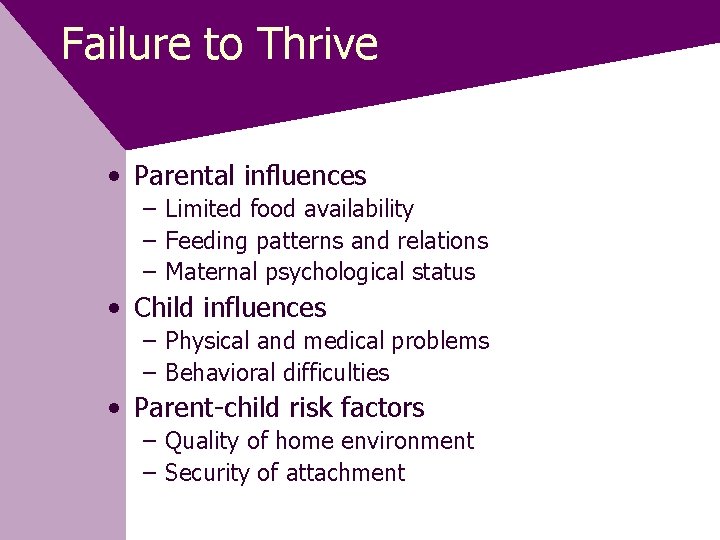 Failure to Thrive

• Parental influences
– Limited food availability
– Feeding patterns and relations
– Maternal psychological status
• Child influences
– Physical and medical problems
– Behavioral difficulties
• Parent-child risk factors
– Quality of home environment
– Security of attachment